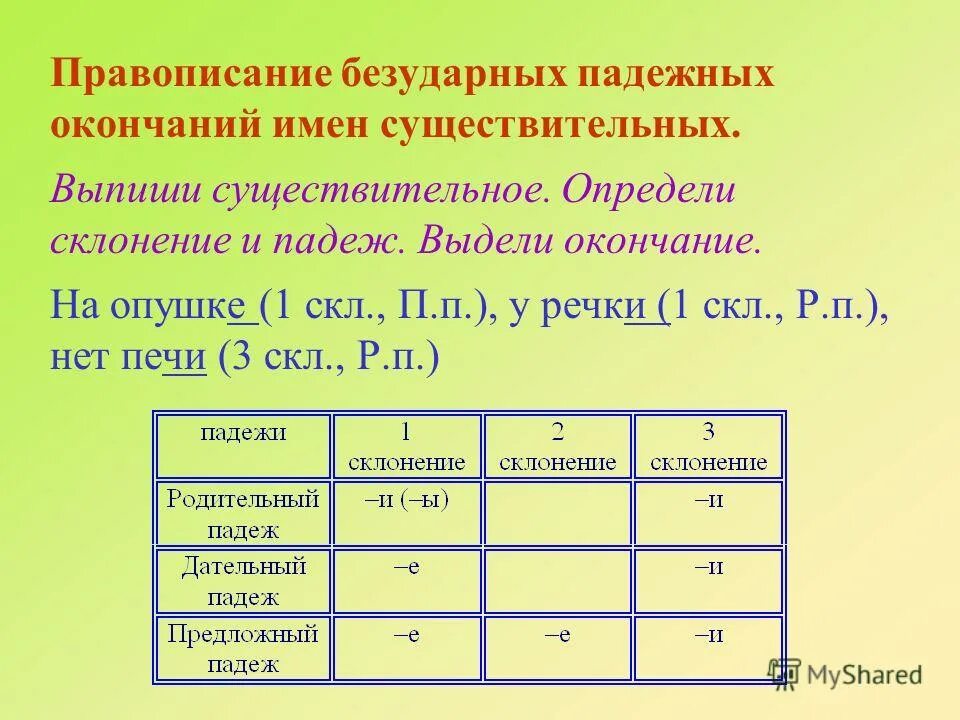 Правописание безударных падежных окончаний имен существительных.

Выпиши существительное. Определи склонение и падеж. Выдели окончание.

На опушке (1 скл., П.п.), у речки (1 скл., Р.п.), нет печи (3 скл., Р.п.)

| падежи | 1 склонение | 2 склонение | 3 склонение |
|---|---|---|---|
| Родительный падеж | –и (–ы) | | –и |
| Дательный падеж | –е | | –и |
| Предложный падеж | –е | –е | –и |

MyShared